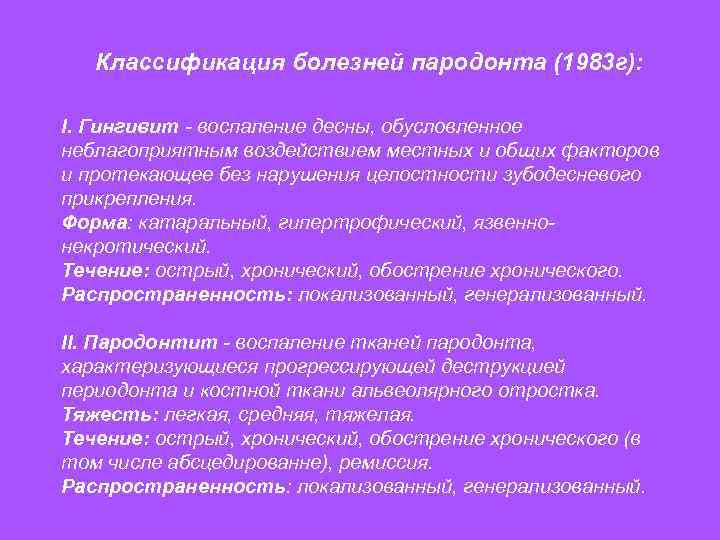 Классификация болезней пародонта (1983г):

I. Гингивит - воспаление десны, обусловленное неблагоприятным воздействием местных и общих факторов и протекающее без нарушения целостности зубодесневого прикрепления.
Форма: катаральный, гипертрофический, язвенно-некротический.
Течение: острый, хронический, обострение хронического.
Распространенность: локализованный, генерализованный.

II. Пародонтит - воспаление тканей пародонта, характеризующиеся прогрессирующей деструкцией периодонта и костной ткани альвеолярного отростка.
Тяжесть: легкая, средняя, тяжелая.
Течение: острый, хронический, обострение хронического (в том числе абсцедированне), ремиссия.
Распространенность: локализованный, генерализованный.